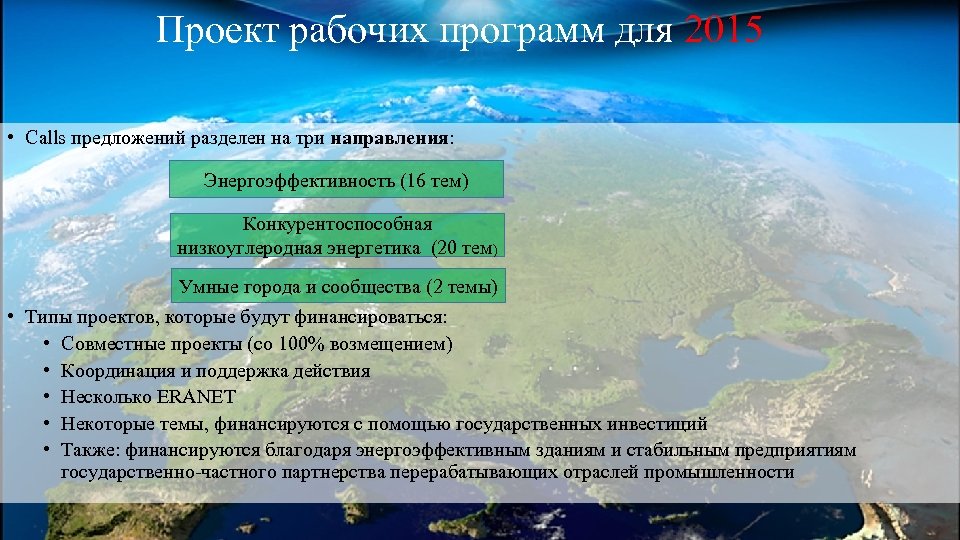 Проект рабочих программ для 2015

• Calls предложений разделен на три **направления**:

Энергоэффективность (16 тем)

Конкурентоспособная низкоуглеродная энергетика (20 тем)

Умные города и сообщества (2 темы)

• Типы проектов, которые будут финансироваться:
  • Совместные проекты (со 100% возмещением)
  • Координация и поддержка действия
  • Несколько ERANET
  • Некоторые темы, финансируются с помощью государственных инвестиций
  • Также: финансируются благодаря энергоэффективным зданиям и стабильным предприятиям государственно-частного партнерства перерабатывающих отраслей промышленности